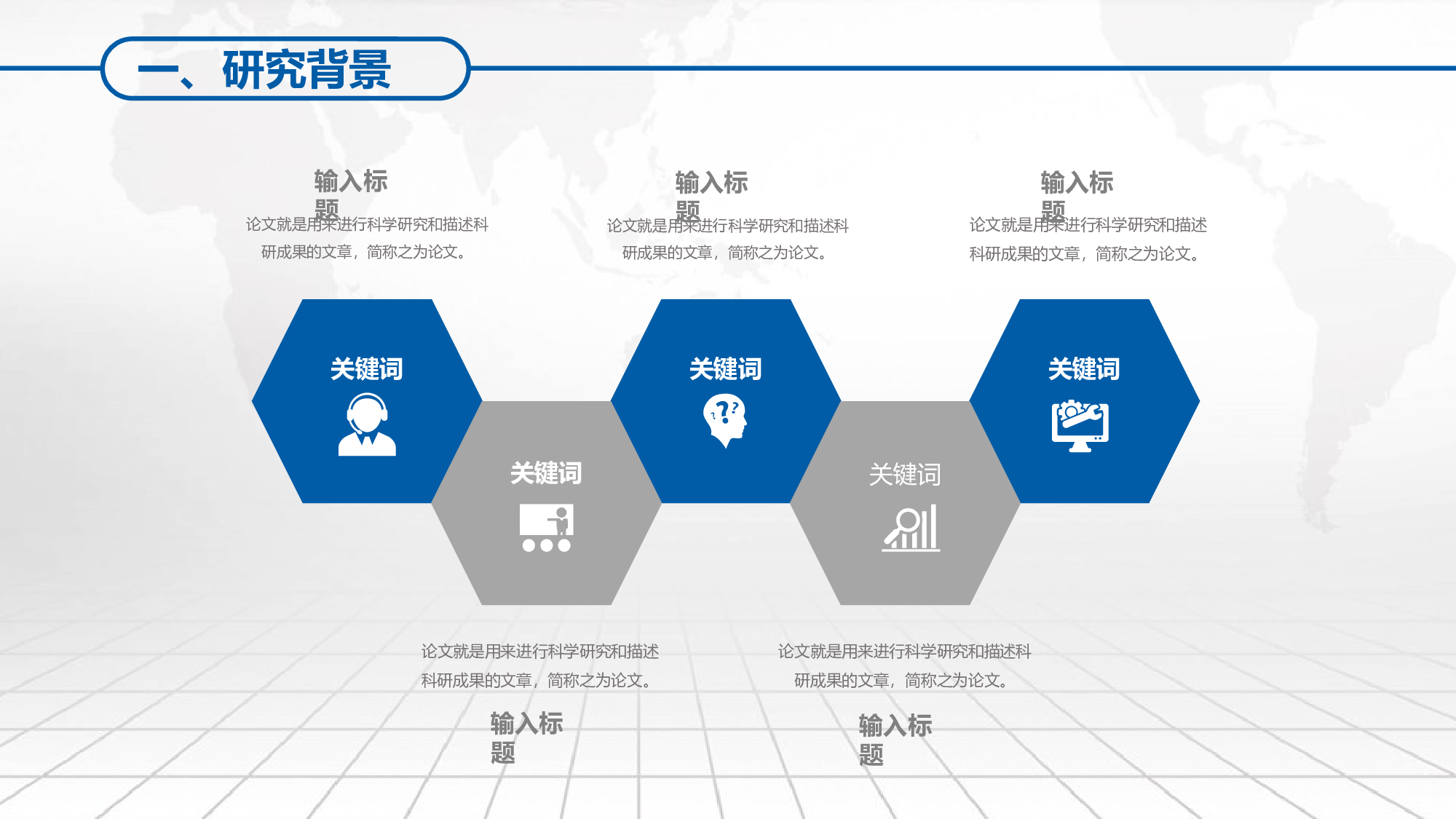 一、研究背景

输入标题
论文就是用来进行科学研究和描述科研成果的文章，简称之为论文。

输入标题
论文就是用来进行科学研究和描述科研成果的文章，简称之为论文。

输入标题
论文就是用来进行科学研究和描述科研成果的文章，简称之为论文。

关键词

关键词

关键词

关键词

关键词

论文就是用来进行科学研究和描述科研成果的文章，简称之为论文。

输入标题

论文就是用来进行科学研究和描述科研成果的文章，简称之为论文。

输入标题